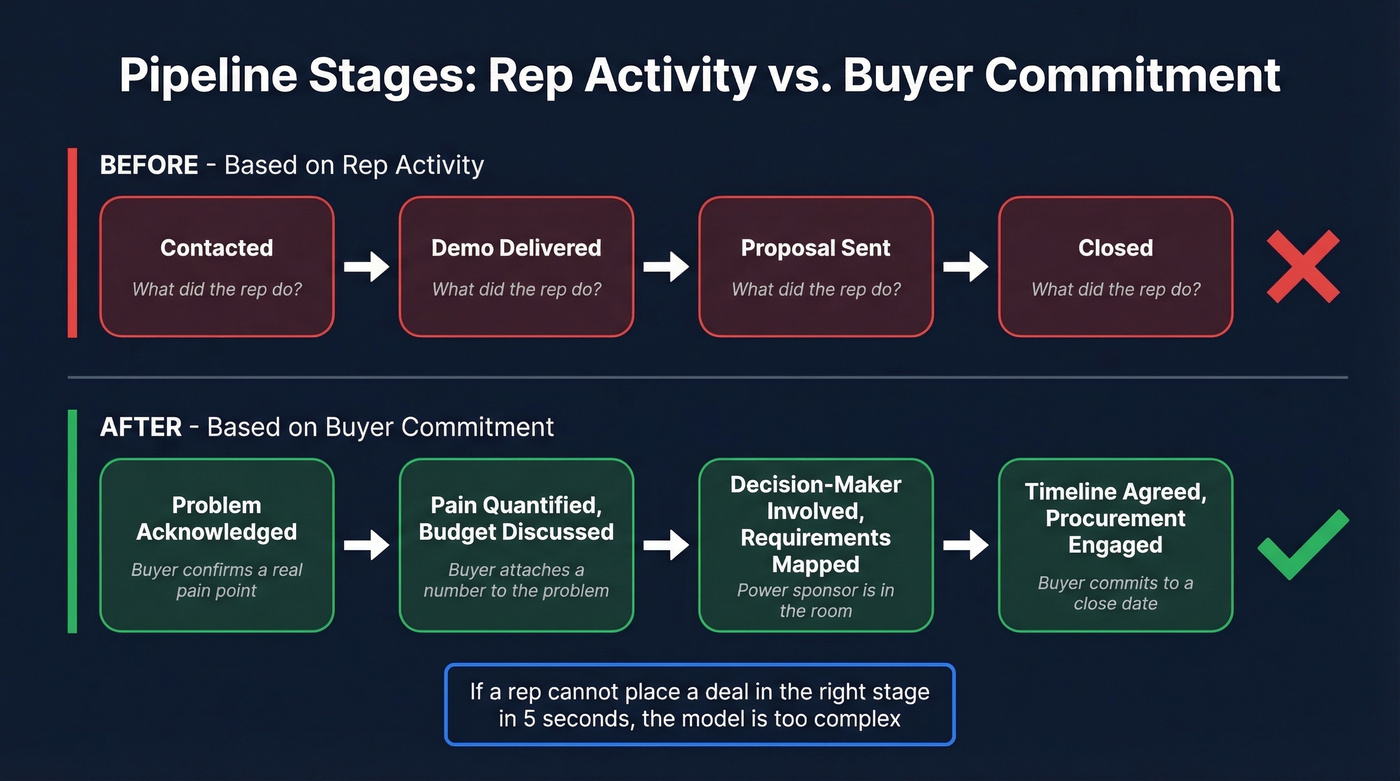 Pipeline Stages: Rep Activity vs. Buyer Commitment

BEFORE - Based on Rep Activity

Contacted
What did the rep do?

Demo Delivered
What did the rep do?

Proposal Sent
What did the rep do?

Closed
What did the rep do?

AFTER - Based on Buyer Commitment

Problem Acknowledged
Buyer confirms a real pain point

Pain Quantified, Budget Discussed
Buyer attaches a number to the problem

Decision-Maker Involved, Requirements Mapped
Power sponsor is in the room

Timeline Agreed, Procurement Engaged
Buyer commits to a close date

If a rep cannot place a deal in the right stage in 5 seconds, the model is too complex